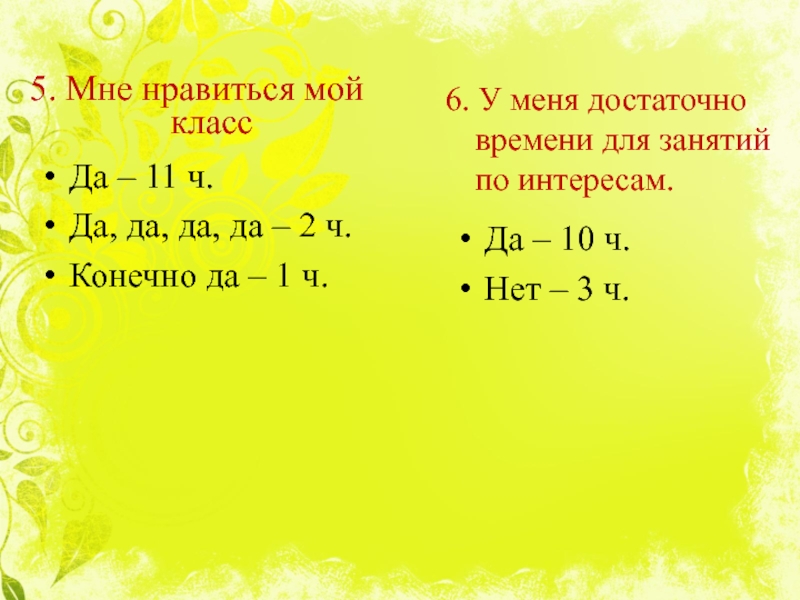 5. Мне нравиться мой класс

• Да – 11 ч.
• Да, да, да, да – 2 ч.
• Конечно да – 1 ч.

6. У меня достаточно времени для занятий по интересам.

• Да – 10 ч.
• Нет – 3 ч.